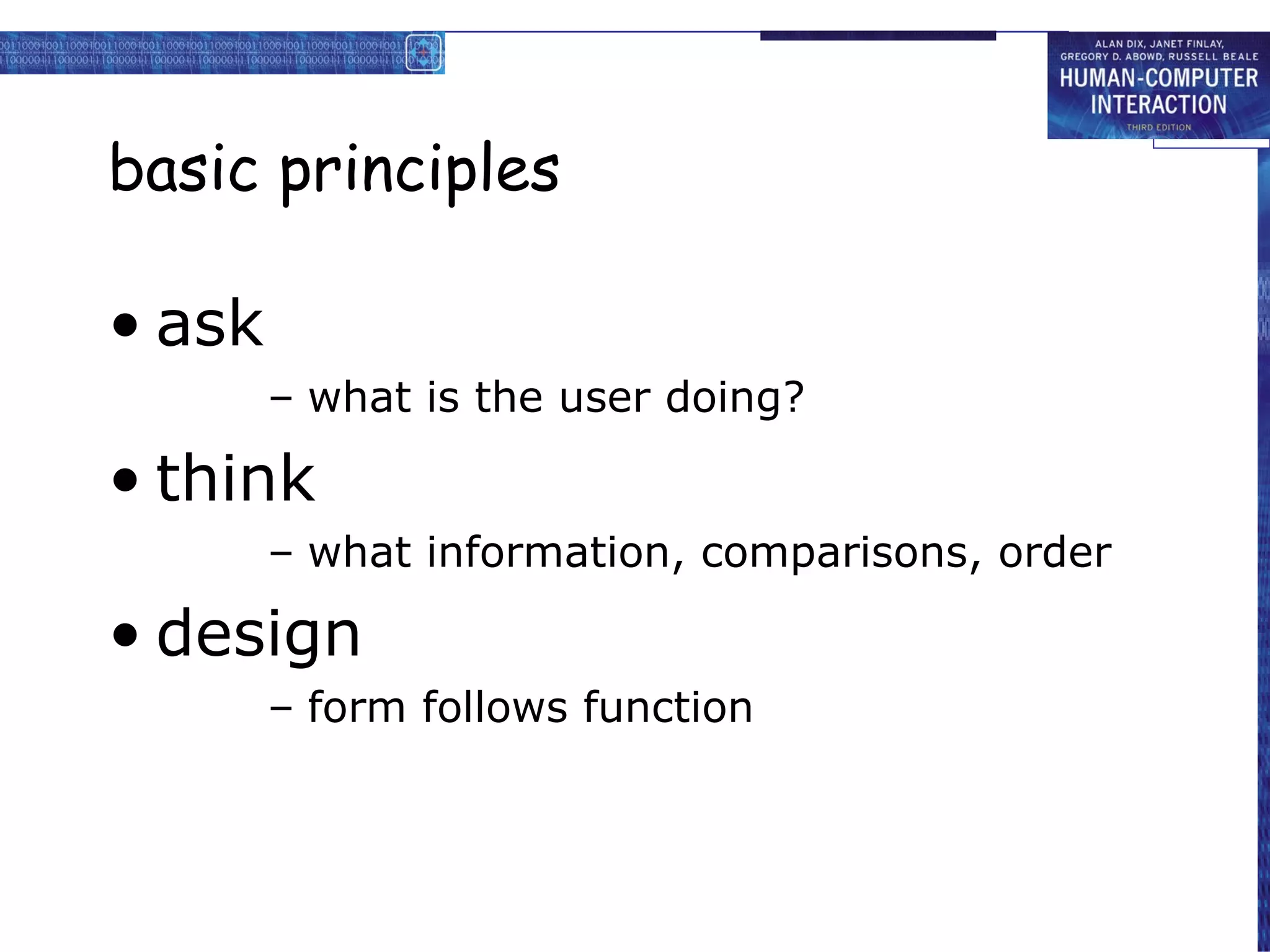 ALAN DIX, JANET FINLAY, GREGORY D. ABOWD, RUSSELL BEALE
HUMAN-COMPUTER INTERACTION
THIRD EDITION

basic principles

• ask
– what is the user doing?
• think
– what information, comparisons, order
• design
– form follows function